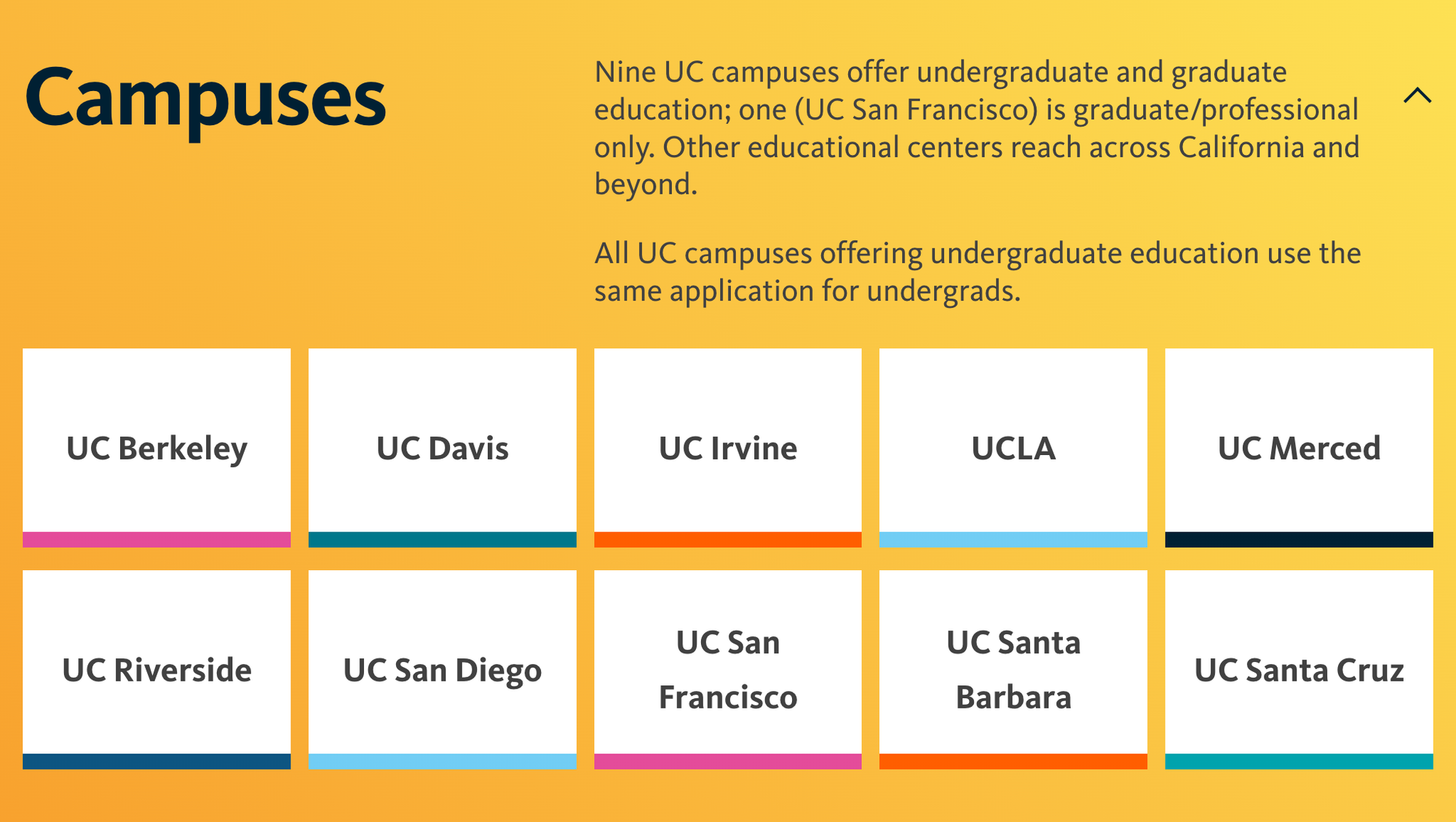 Campuses

Nine UC campuses offer undergraduate and graduate education; one (UC San Francisco) is graduate/professional only. Other educational centers reach across California and beyond.

All UC campuses offering undergraduate education use the same application for undergrads.

UC Berkeley

UC Davis

UC Irvine

UCLA

UC Merced

UC Riverside

UC San Diego

UC San Francisco

UC Santa Barbara

UC Santa Cruz